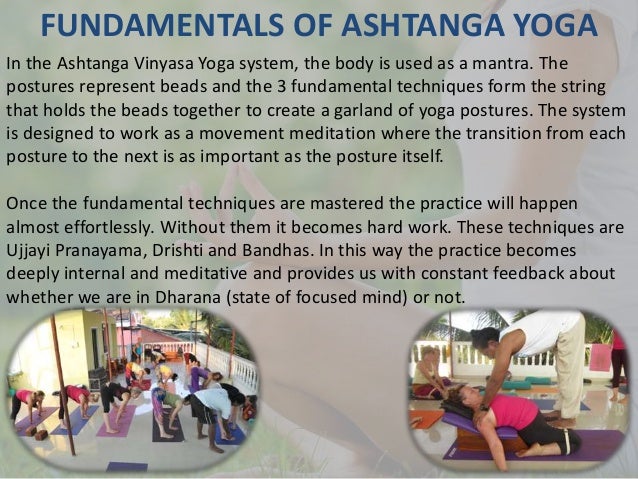 FUNDAMENTALS OF ASHTANGA YOGA

In the Ashtanga Vinyasa Yoga system, the body is used as a mantra. The postures represent beads and the 3 fundamental techniques form the string that holds the beads together to create a garland of yoga postures. The system is designed to work as a movement meditation where the transition from each posture to the next is as important as the posture itself.

Once the fundamental techniques are mastered the practice will happen almost effortlessly. Without them it becomes hard work. These techniques are Ujjayi Pranayama, Drishti and Bandhas. In this way the practice becomes deeply internal and meditative and provides us with constant feedback about whether we are in Dharana (state of focused mind) or not.